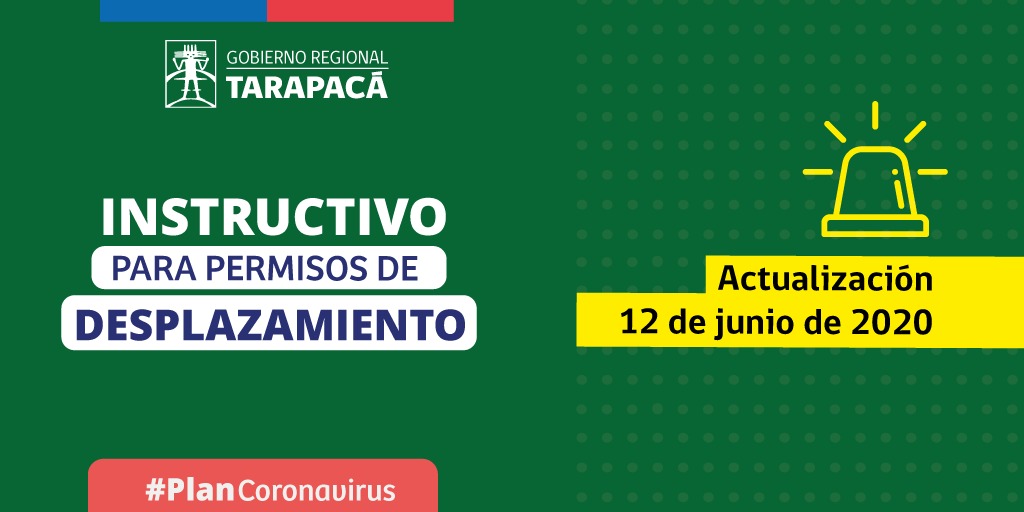 GOBIERNO REGIONAL
TARAPACÁ

INSTRUCTIVO
PARA PERMISOS DE
DESPLAZAMIENTO

Actualización
12 de junio de 2020

#PlanCoronavirus